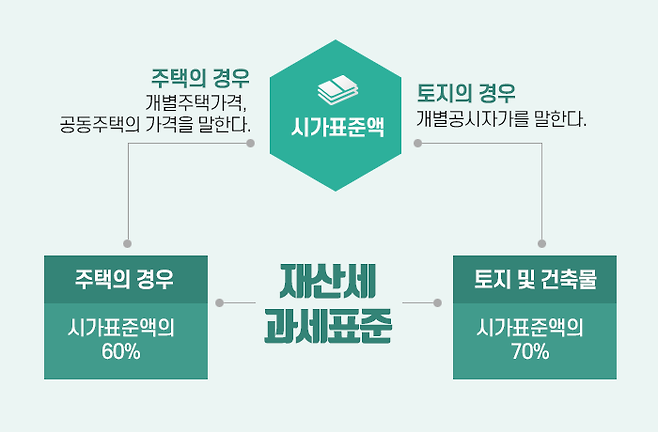 주택의 경우
개별주택가격,
공동주택의 가격을 말한다.

시가표준액

토지의 경우
개별공시자가를 말한다.

주택의 경우
시가표준액의
60%

재산세
과세표준

토지 및 건축물
시가표준액의
70%